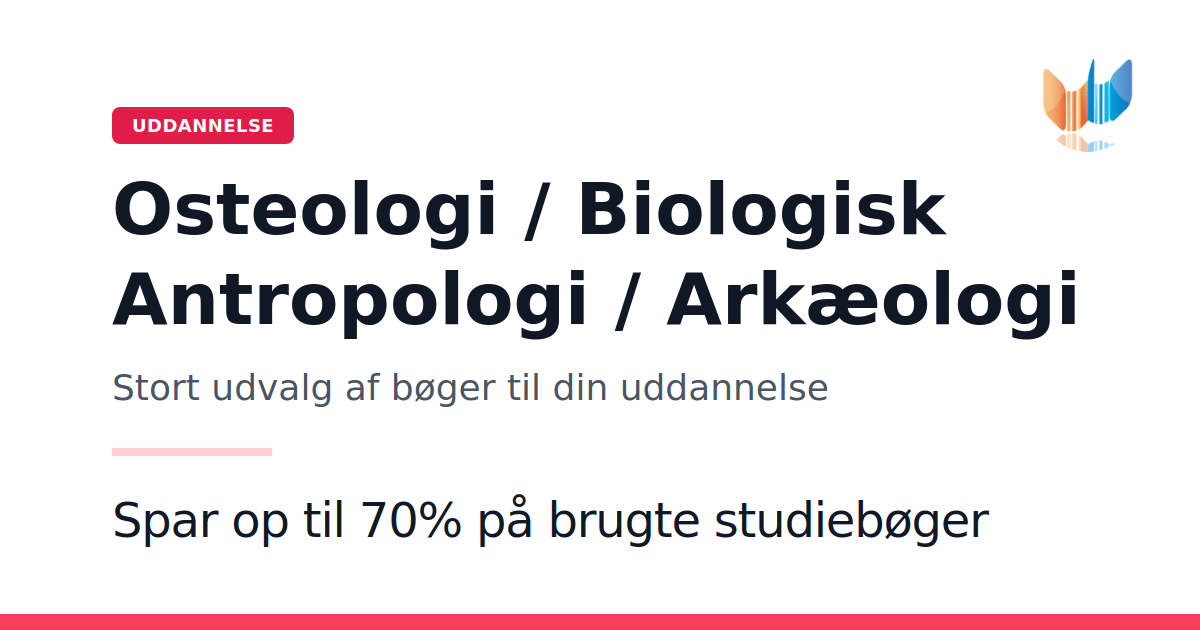 UDDANNELSE

Osteologi / Biologisk Antropologi / Arkæologi

Stort udvalg af bøger til din uddannelse

Spar op til 70% på brugte studiebøger